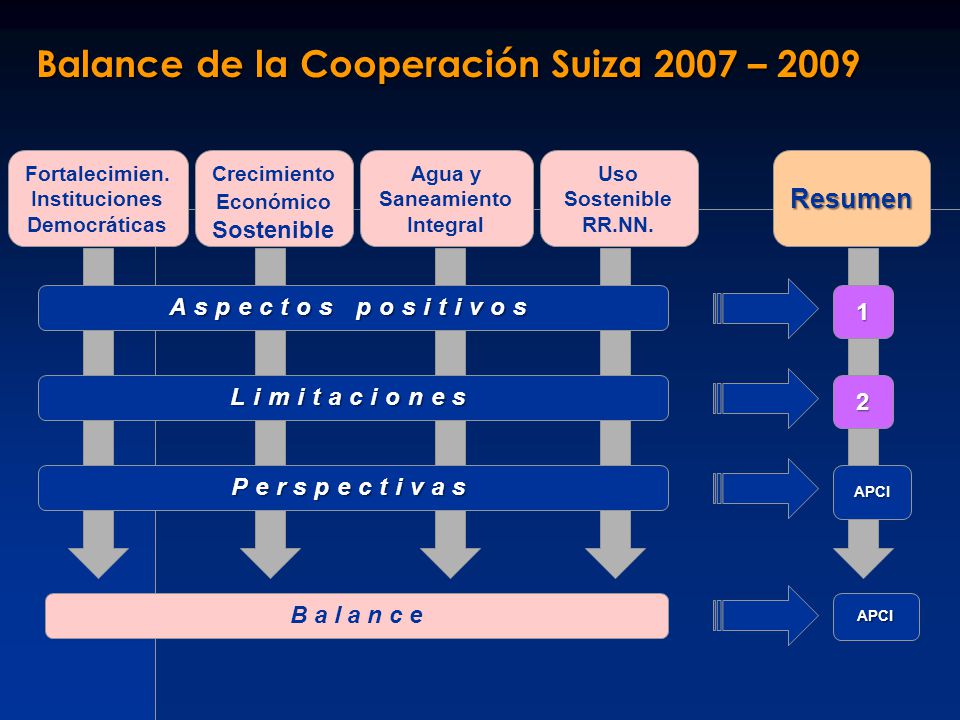 Balance de la Cooperación Suiza 2007 – 2009

Fortalecimien. Instituciones Democráticas

Crecimiento Económico Sostenible

Agua y Saneamiento Integral

Uso Sostenible RR.NN.

Resumen

Aspectos positivos

1

Limitaciones

2

Perspectivas

APCI

Balance

APCI